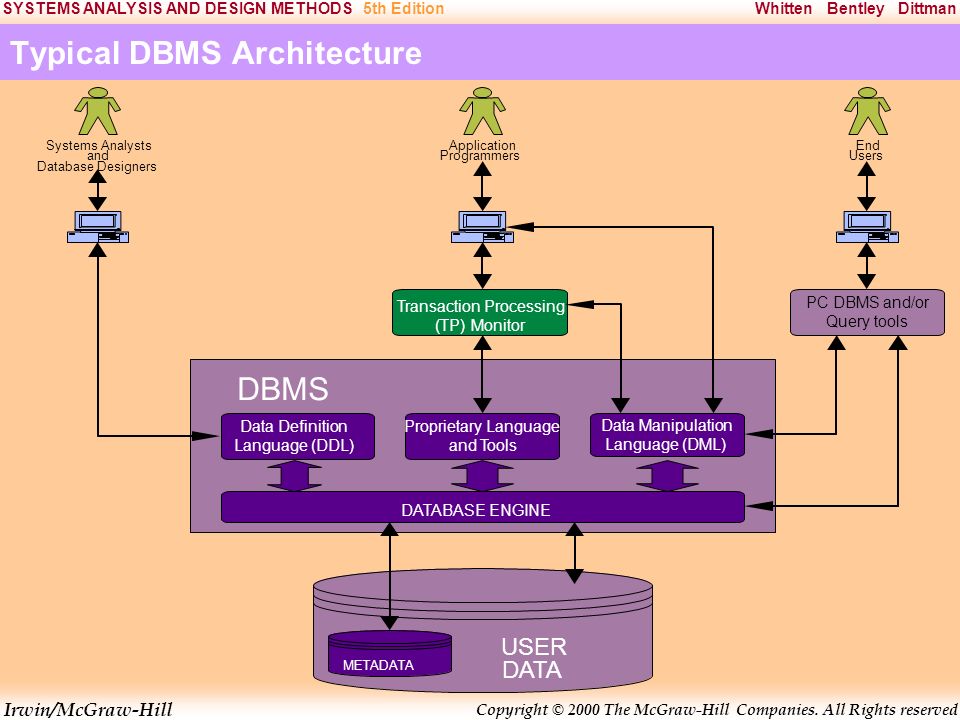 SYSTEMS ANALYSIS AND DESIGN METHODS 5th Edition
Whitten Bentley Dittman

Typical DBMS Architecture

Systems Analysts and Database Designers

Application Programmers

End Users

Transaction Processing (TP) Monitor

PC DBMS and/or Query tools

DBMS

Data Definition Language (DDL)

Proprietary Language and Tools

Data Manipulation Language (DML)

DATABASE ENGINE

METADATA

USER DATA

Irwin/McGraw-Hill

Copyright © 2000 The McGraw-Hill Companies. All Rights reserved